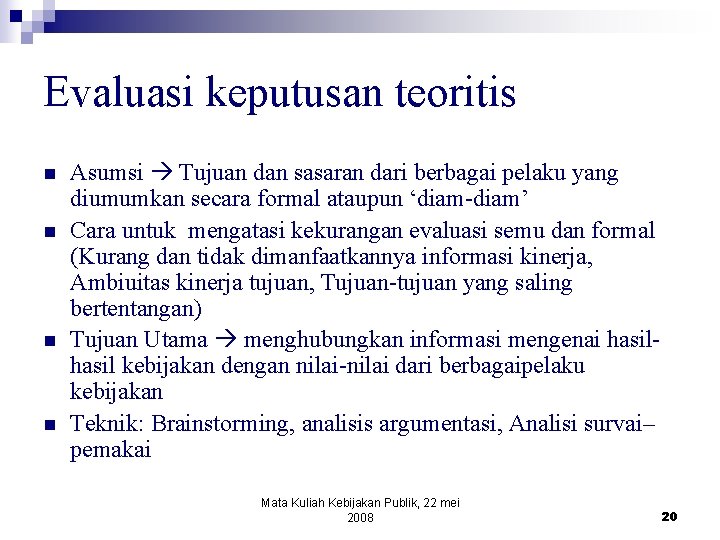 Evaluasi keputusan teoritis

- Asumsi → Tujuan dan sasaran dari berbagai pelaku yang diumumkan secara formal ataupun ‘diam-diam’
- Cara untuk mengatasi kekurangan evaluasi semu dan formal (Kurang dan tidak dimanfaatkannya informasi kinerja, Ambiuitas kinerja tujuan, Tujuan-tujuan yang saling bertentangan)
- Tujuan Utama → menghubungkan informasi mengenai hasil-hasil kebijakan dengan nilai-nilai dari berbagaipelaku kebijakan
- Teknik: Brainstorming, analisis argumentasi, Analisi survai–pemakai

Mata Kuliah Kebijakan Publik, 22 mei 2008

20